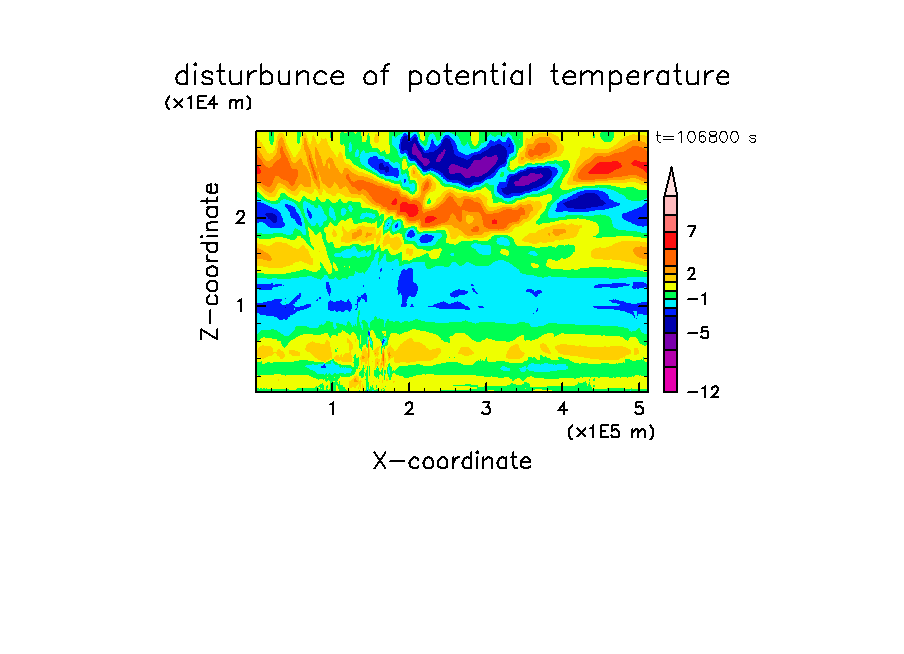 disturbunce of potential temperature

(x1E4 m)

t=106800 s

Z-coordinate

2

1

7

2

−1

−5

−12

1 2 3 4 5

(x1E5 m)

X-coordinate